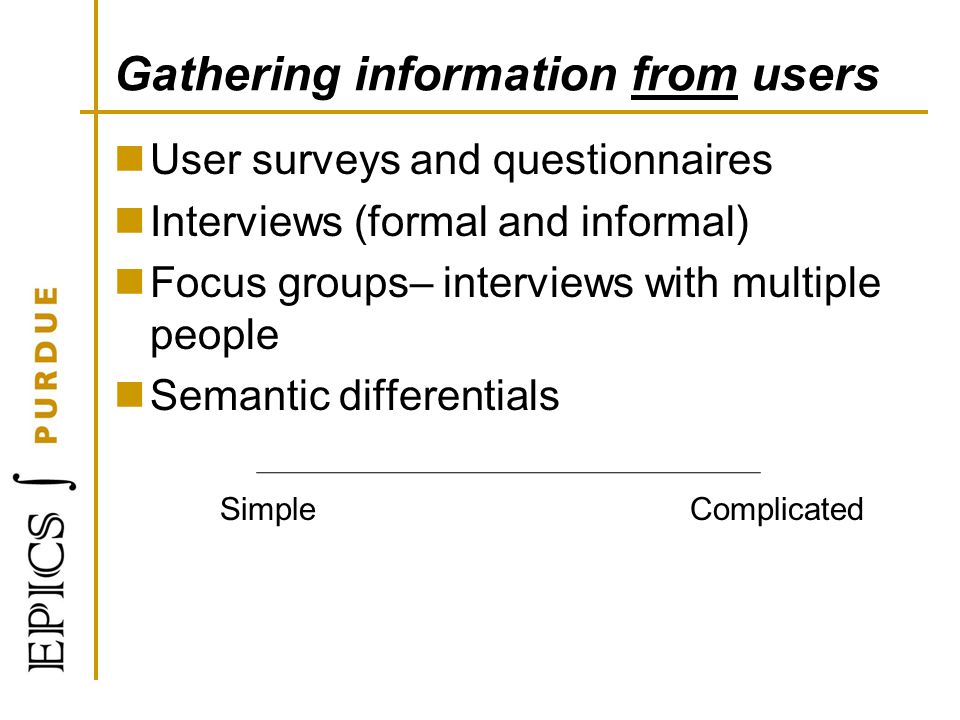 Gathering information from users

User surveys and questionnaires
Interviews (formal and informal)
Focus groups– interviews with multiple people
Semantic differentials

Simple Complicated

EPICS ∫ PURDUE